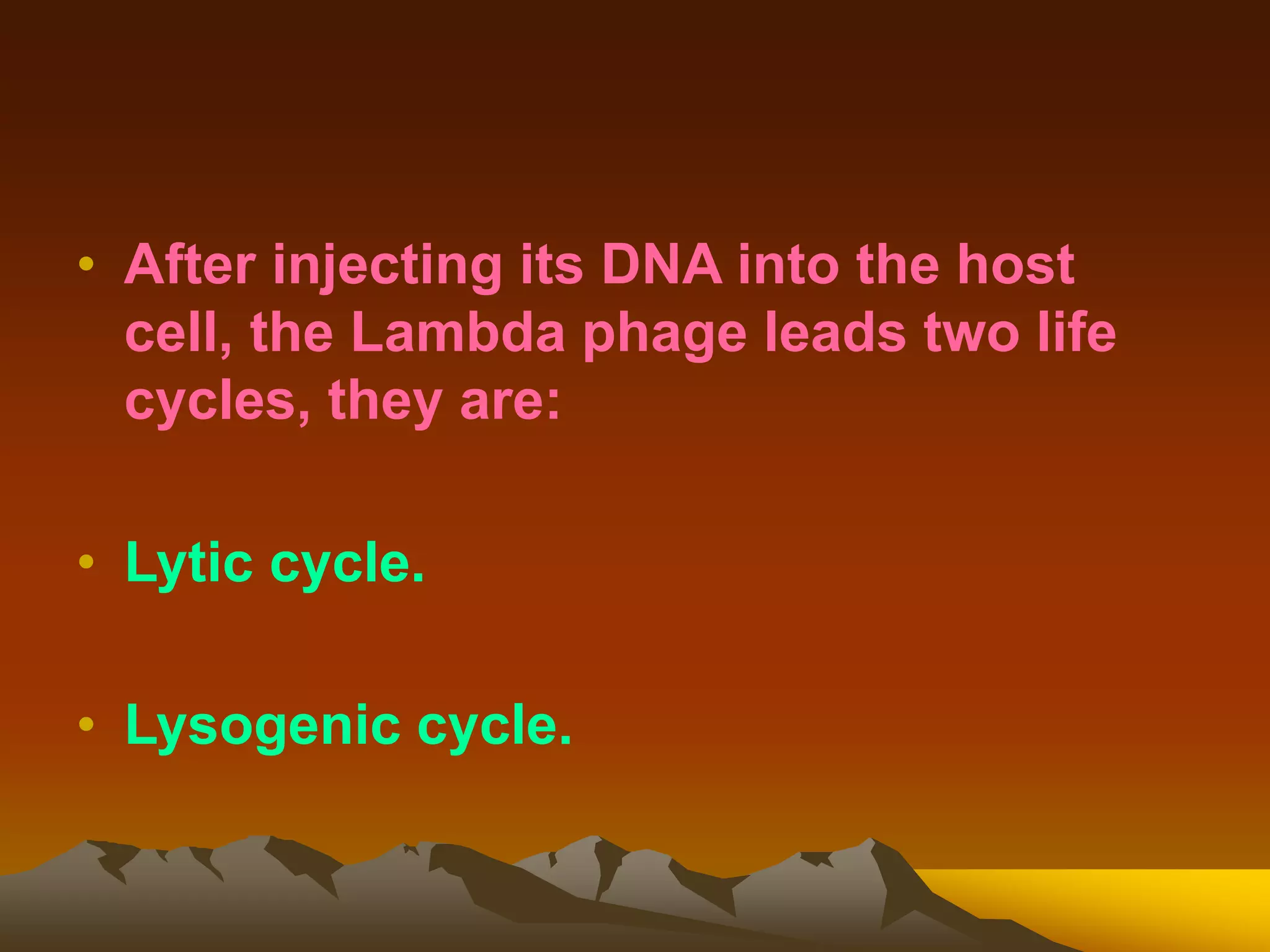 • After injecting its DNA into the host cell, the Lambda phage leads two life cycles, they are:

• Lytic cycle.

• Lysogenic cycle.